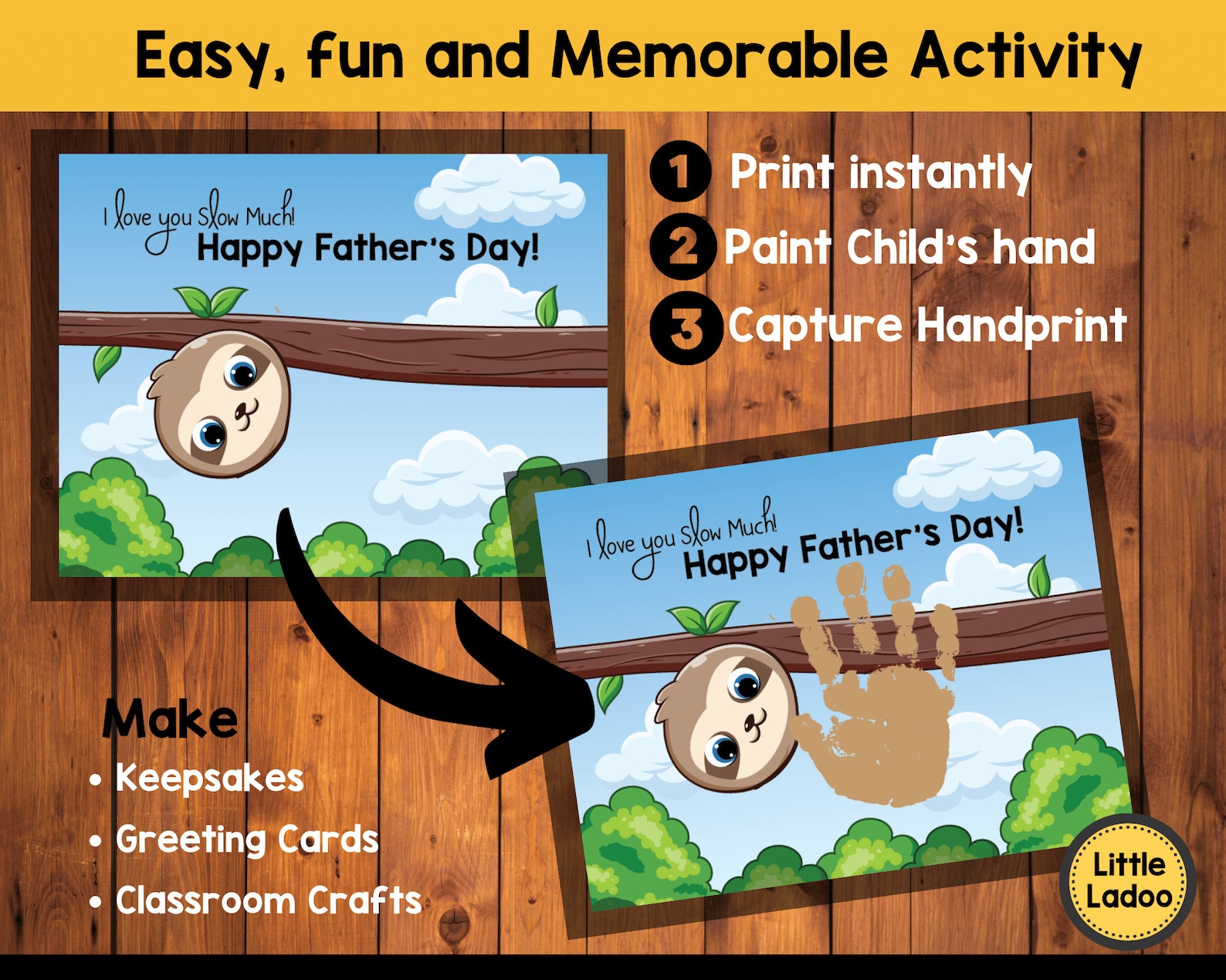 Easy, fun and Memorable Activity

I love you Slow Much!
Happy Father's Day!

1 Print instantly
2 Paint Child's hand
3 Capture Handprint

I love you Slow Much!
Happy Father's Day!

Make
• Keepsakes
• Greeting Cards
• Classroom Crafts

Little Ladoo